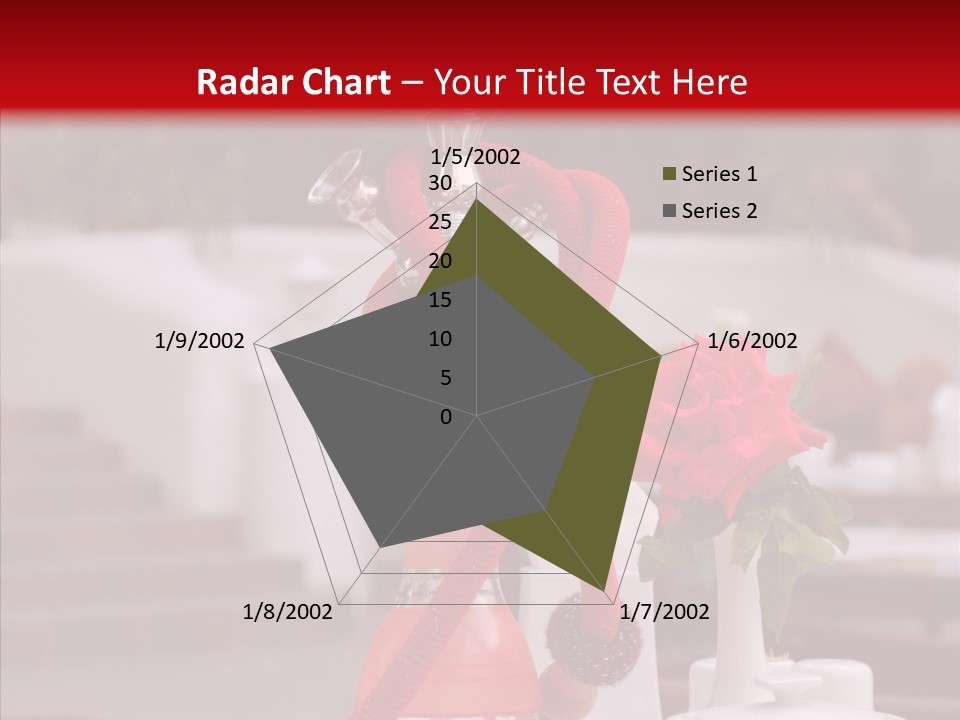 Radar Chart – Your Title Text Here

1/5/2002
30
25
20
15
10
5
0
1/6/2002
1/7/2002
1/8/2002
1/9/2002

Series 1
Series 2